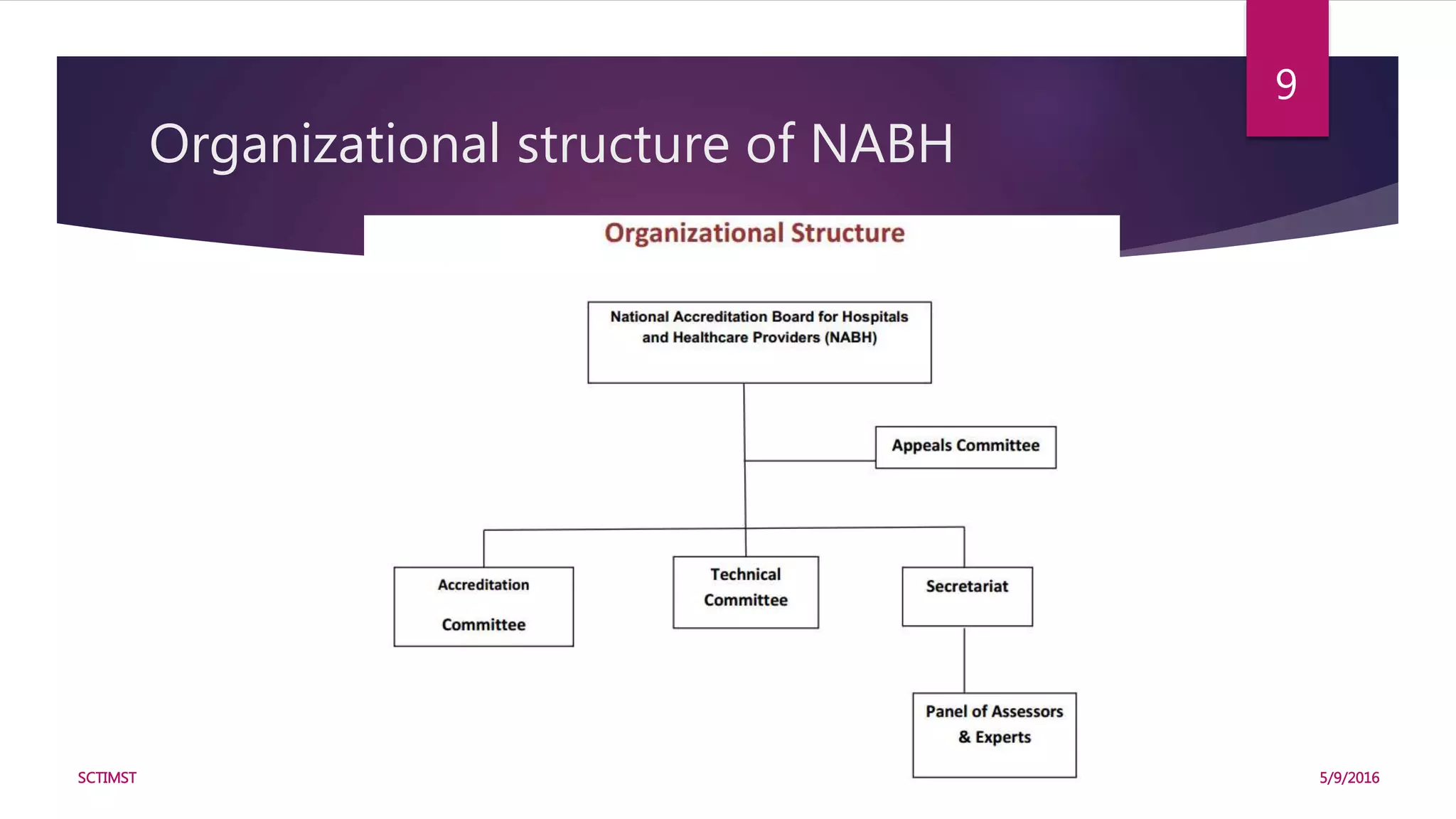 9

Organizational structure of NABH

Organizational Structure

National Accreditation Board for Hospitals and Healthcare Providers (NABH)

Appeals Committee

Accreditation Committee

Technical Committee

Secretariat

Panel of Assessors & Experts

SCTIMST

5/9/2016